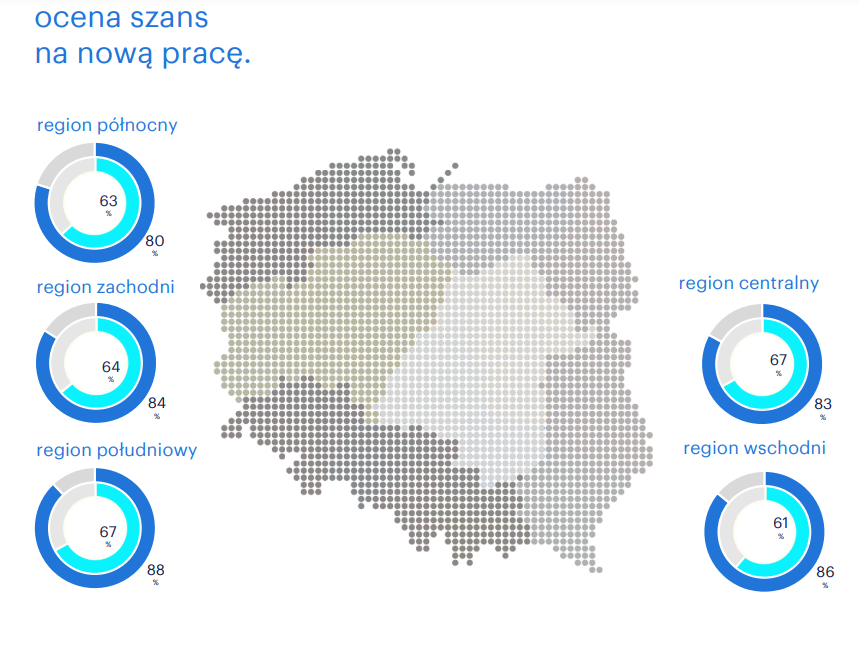 ocena szans
na nową pracę.

region północny

63 %

80 %

region zachodni

64 %

84 %

region południowy

67 %

88 %

region centralny

67 %

83 %

region wschodni

61 %

86 %